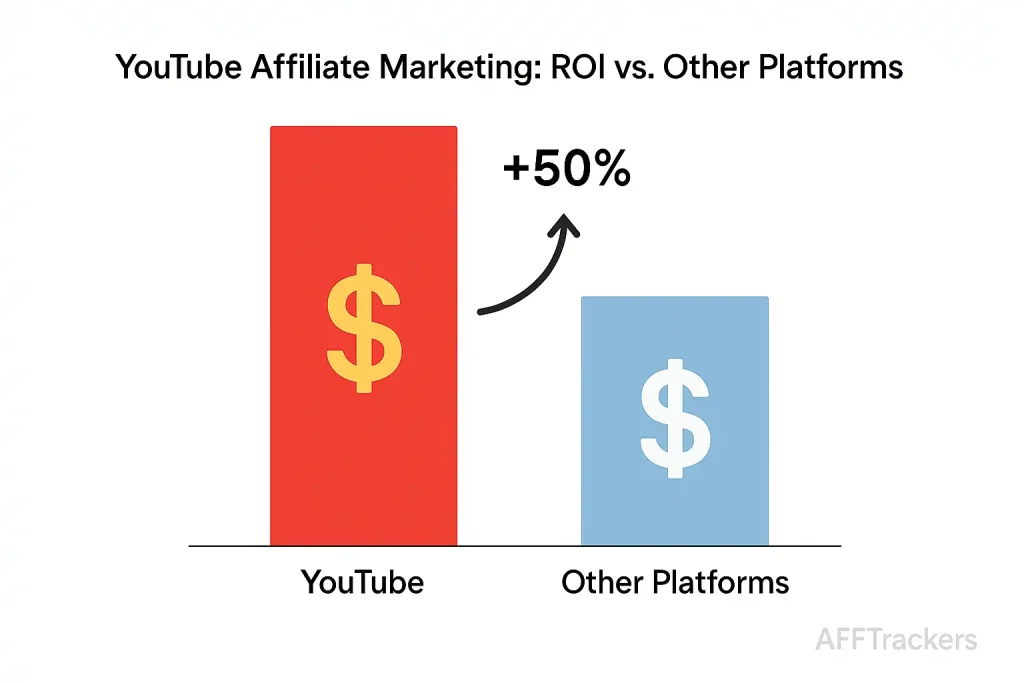 YouTube Affiliate Marketing: ROI vs. Other Platforms

+50%

$

$

YouTube

Other Platforms

AFFTrackers